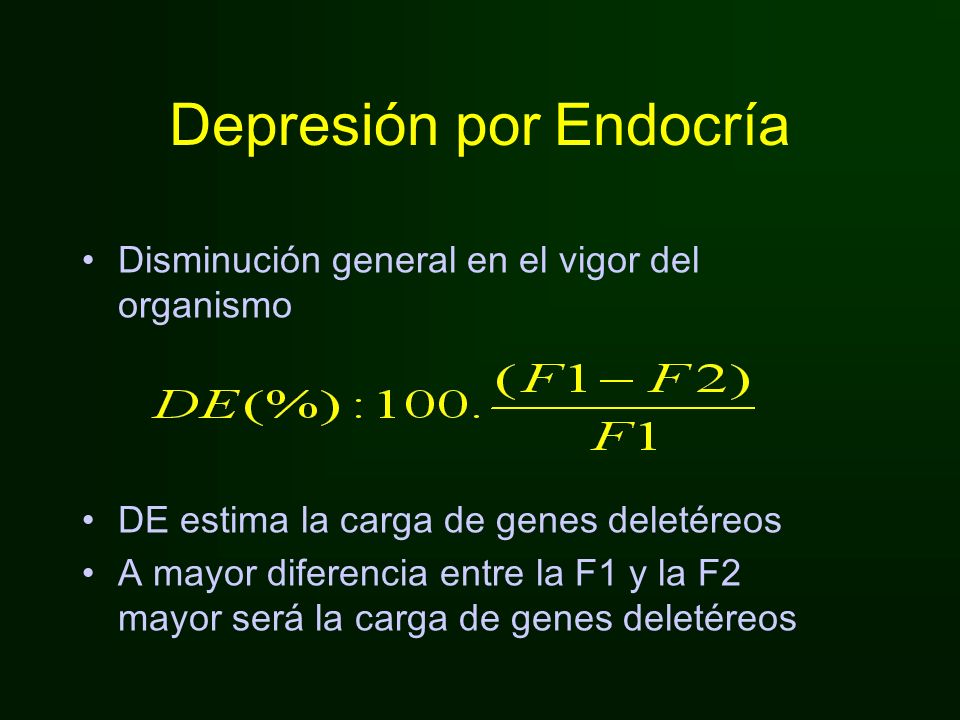 Depresión por Endocría

• Disminución general en el vigor del organismo

$DE(\%) : 100.\frac{(F1 - F2)}{F1}$

• DE estima la carga de genes deletéreos
• A mayor diferencia entre la F1 y la F2 mayor será la carga de genes deletéreos